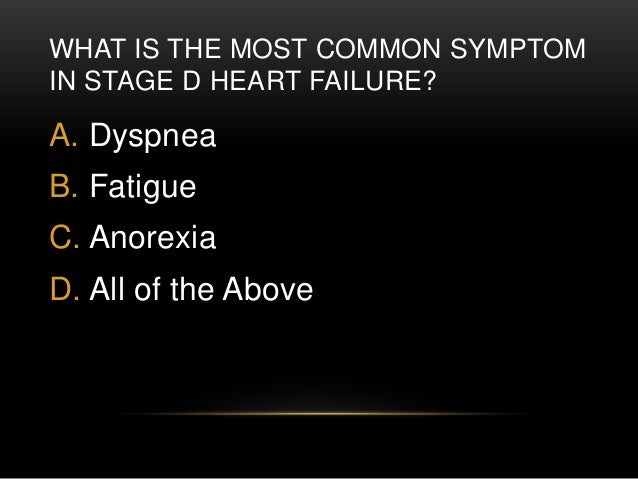 WHAT IS THE MOST COMMON SYMPTOM IN STAGE D HEART FAILURE?

A. Dyspnea
B. Fatigue
C. Anorexia
D. All of the Above